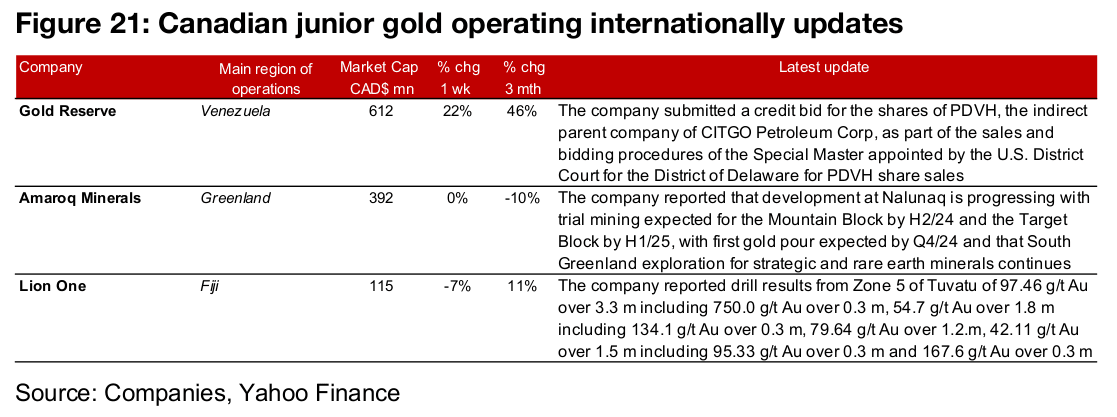 Figure 21: Canadian junior gold operating internationally updates

| Company | Main region of operations | Market Cap CAD$ mn | % chg 1 wk | % chg 3 mth | Latest update |
|---|---|---|---|---|---|
| Gold Reserve | Venezuela | 612 | 22% | 46% | The company submitted a credit bid for the shares of PDVH, the indirect parent company of CITGO Petroleum Corp, as part of the sales and bidding procedures of the Special Master appointed by the U.S. District Court for the District of Delaware for PDVH share sales |
| Amaroq Minerals | Greenland | 392 | 0% | -10% | The company reported that development at Nalunaq is progressing with trial mining expected for the Mountain Block by H2/24 and the Target Block by H1/25, with first gold pour expected by Q4/24 and that South Greenland exploration for strategic and rare earth minerals continues |
| Lion One | Fiji | 115 | -7% | 11% | The company reported drill results from Zone 5 of Tuvatu of 97.46 g/t Au over 3.3 m including 750.0 g/t Au over 0.3 m, 54.7 g/t Au over 1.8 m including 134.1 g/t Au over 0.3 m, 79.64 g/t Au over 1.2.m, 42.11 g/t Au over 1.5 m including 95.33 g/t Au over 0.3 m and 167.6 g/t Au over 0.3 m |

Source: Companies, Yahoo Finance